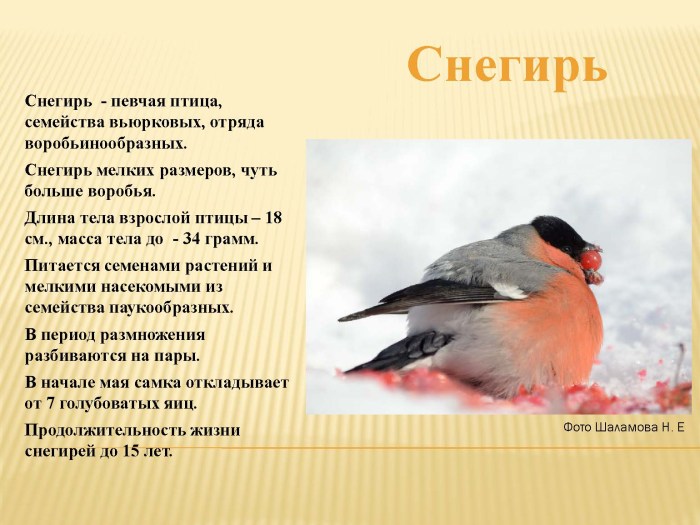 Снегирь

Снегирь - певчая птица, семейства вьюрковых, отряда воробьинообразных.

Снегирь мелких размеров, чуть больше воробья.

Длина тела взрослой птицы – 18 см., масса тела до - 34 грамм.

Питается семенами растений и мелкими насекомыми из семейства паукообразных.

В период размножения разбиваются на пары.

В начале мая самка откладывает от 7 голубоватых яиц.

Продолжительность жизни снегирей до 15 лет.

Фото Шаламова Н. Е